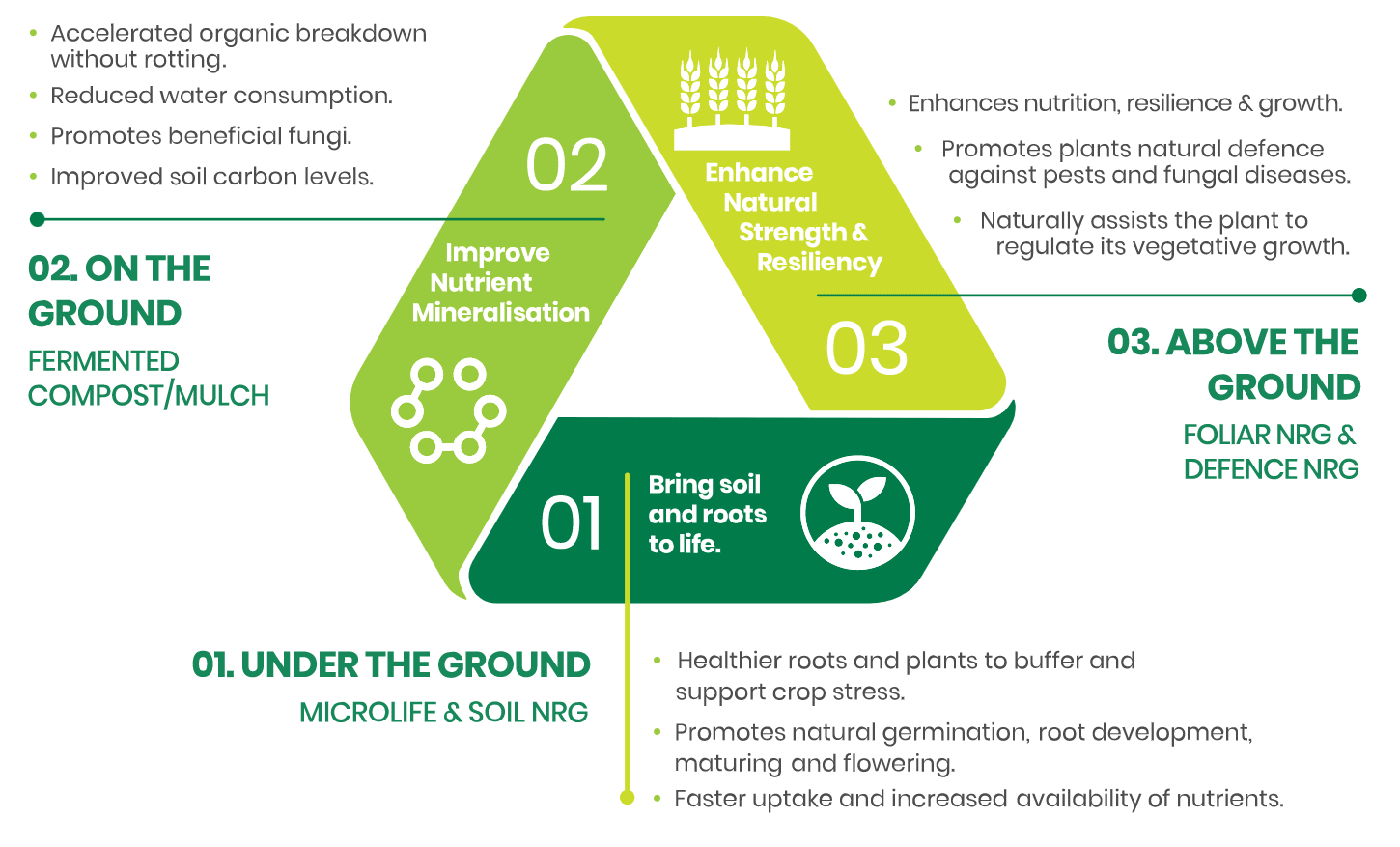 • Accelerated organic breakdown without rotting.
• Reduced water consumption.
• Promotes beneficial fungi.
• Improved soil carbon levels.

02. ON THE GROUND
FERMENTED COMPOST/MULCH

02
Improve Nutrient Mineralisation

Enhance Natural Strength & Resiliency
03

• Enhances nutrition, resilience & growth.
• Promotes plants natural defence against pests and fungal diseases.
• Naturally assists the plant to regulate its vegetative growth.

03. ABOVE THE GROUND
FOLIAR NRG & DEFENCE NRG

01
Bring soil and roots to life.

01. UNDER THE GROUND
MICROLIFE & SOIL NRG

• Healthier roots and plants to buffer and support crop stress.
• Promotes natural germination, root development, maturing and flowering.
• Faster uptake and increased availability of nutrients.